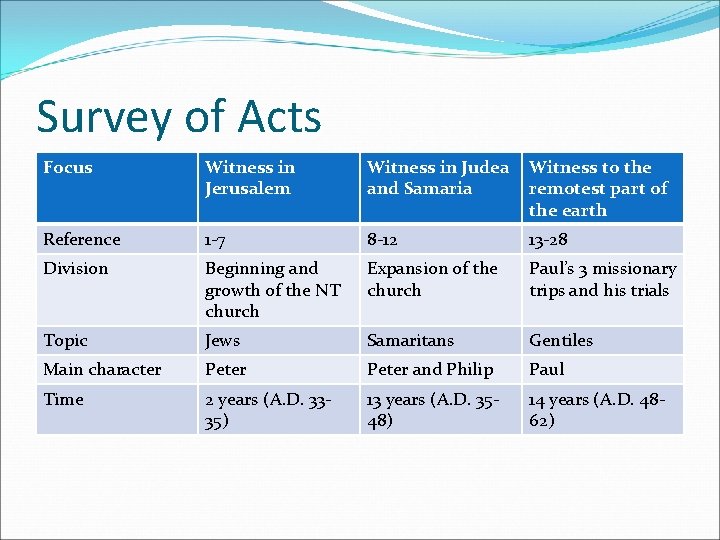 Survey of Acts

| Focus | Witness in Jerusalem | Witness in Judea and Samaria | Witness to the remotest part of the earth |
|---|---|---|---|
| Reference | 1-7 | 8-12 | 13-28 |
| Division | Beginning and growth of the NT church | Expansion of the church | Paul's 3 missionary trips and his trials |
| Topic | Jews | Samaritans | Gentiles |
| Main character | Peter | Peter and Philip | Paul |
| Time | 2 years (A.D. 33-35) | 13 years (A.D. 35-48) | 14 years (A.D. 48-62) |